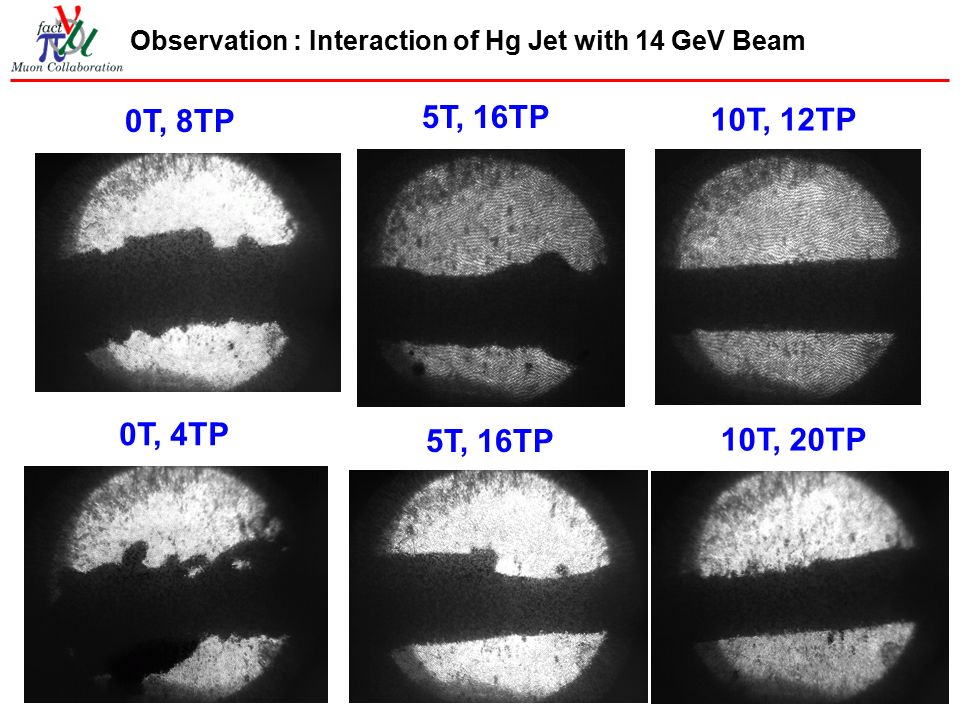 fact
Muon Collaboration

Observation : Interaction of Hg Jet with 14 GeV Beam

0T, 8TP

5T, 16TP

10T, 12TP

0T, 4TP

5T, 16TP

10T, 20TP